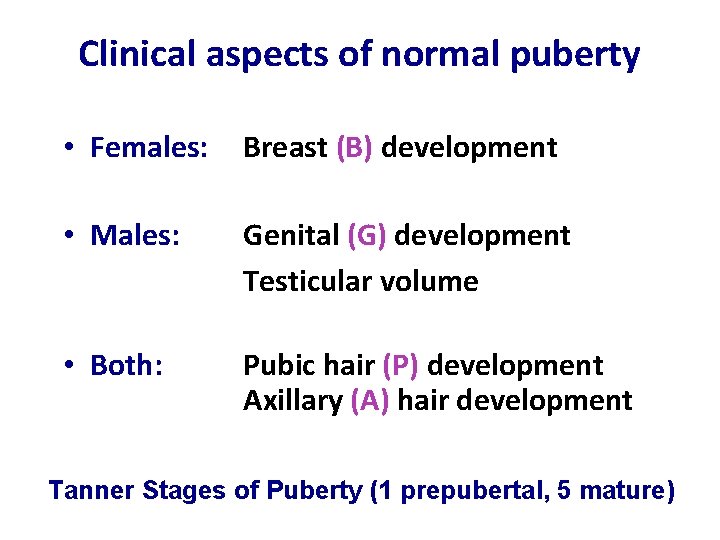 Clinical aspects of normal puberty

• Females: Breast (B) development

• Males: Genital (G) development
Testicular volume

• Both: Pubic hair (P) development
Axillary (A) hair development

Tanner Stages of Puberty (1 prepubertal, 5 mature)